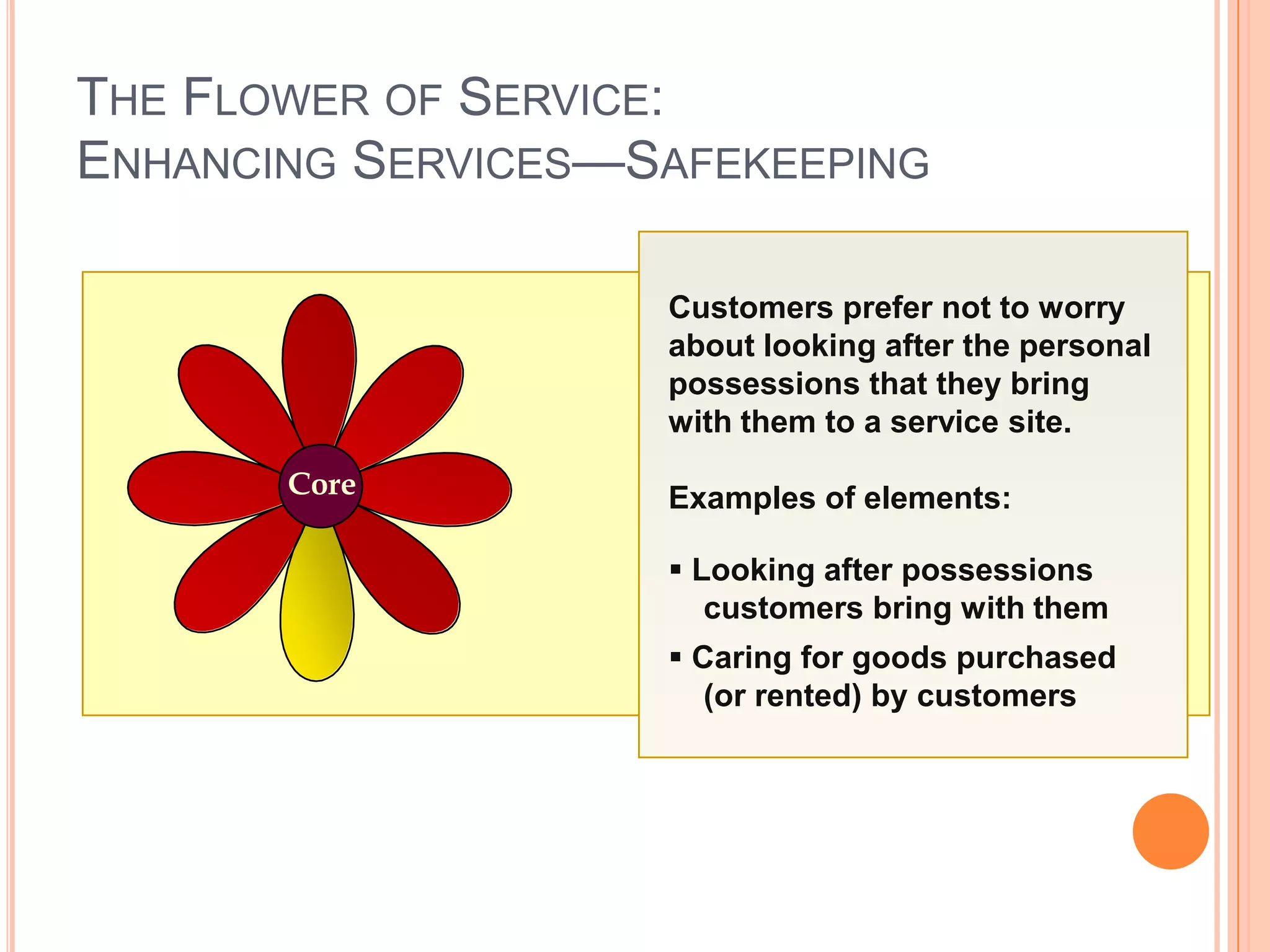 THE FLOWER OF SERVICE:
ENHANCING SERVICES—SAFEKEEPING

Core

Customers prefer not to worry about looking after the personal possessions that they bring with them to a service site.

Examples of elements:

▪ Looking after possessions customers bring with them
▪ Caring for goods purchased (or rented) by customers